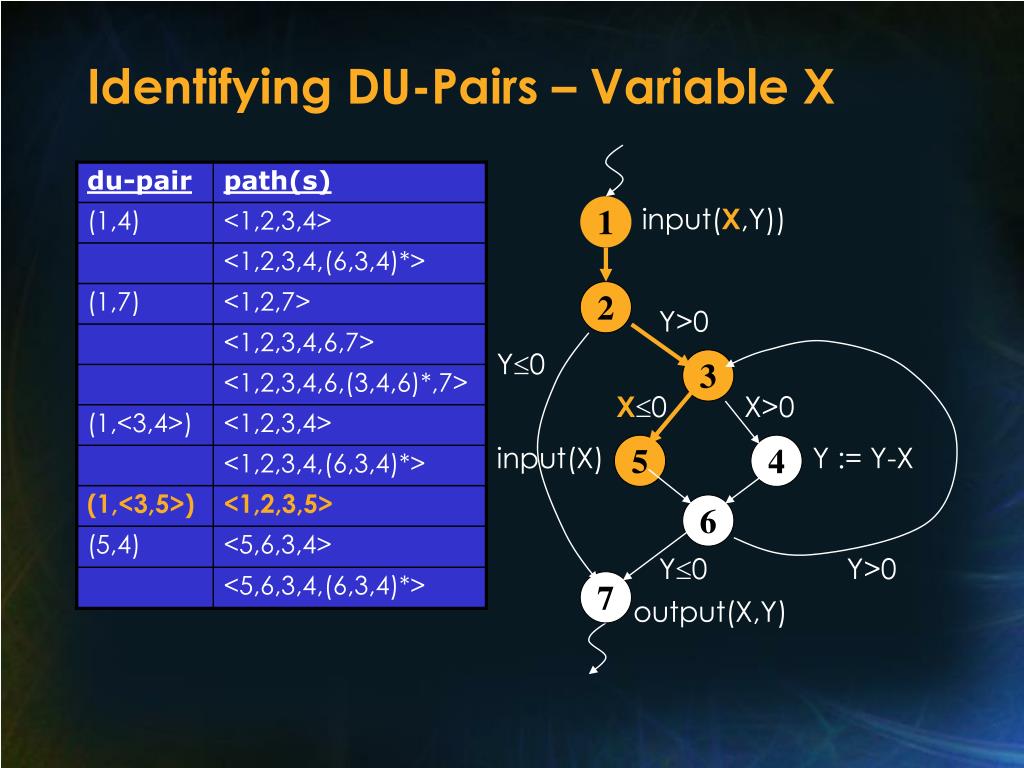 Identifying DU-Pairs – Variable X

| du-pair | path(s) |
|---|---|
| (1,4) | <1,2,3,4> |
| | <1,2,3,4,(6,3,4)*> |
| (1,7) | <1,2,7> |
| | <1,2,3,4,6,7> |
| | <1,2,3,4,6,(3,4,6)*,7> |
| (1,<3,4>) | <1,2,3,4> |
| | <1,2,3,4,(6,3,4)*> |
| (1,<3,5>) | <1,2,3,5> |
| (5,4) | <5,6,3,4> |
| | <5,6,3,4,(6,3,4)*> |

1 input(X,Y))
2 Y>0
Y≤0
3
X≤0 X>0
input(X) 5
4 Y := Y-X
6
Y≤0 Y>0
7 output(X,Y)